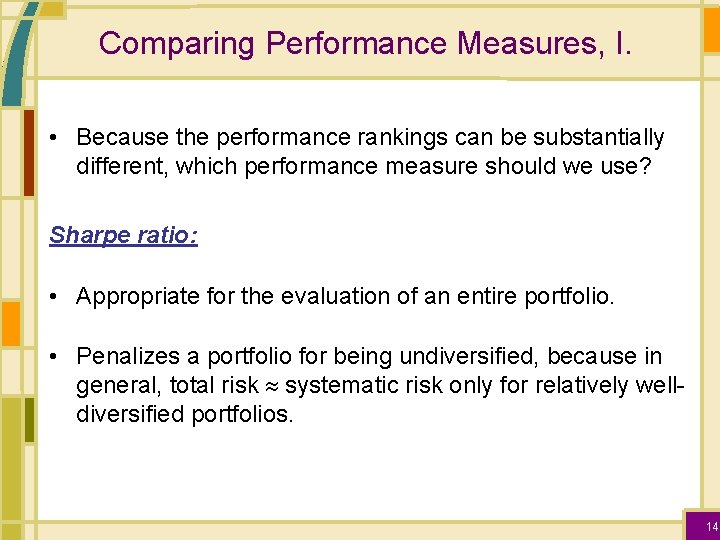 Comparing Performance Measures, I.

• Because the performance rankings can be substantially different, which performance measure should we use?

Sharpe ratio:

• Appropriate for the evaluation of an entire portfolio.

• Penalizes a portfolio for being undiversified, because in general, total risk $\approx$ systematic risk only for relatively well-diversified portfolios.

14